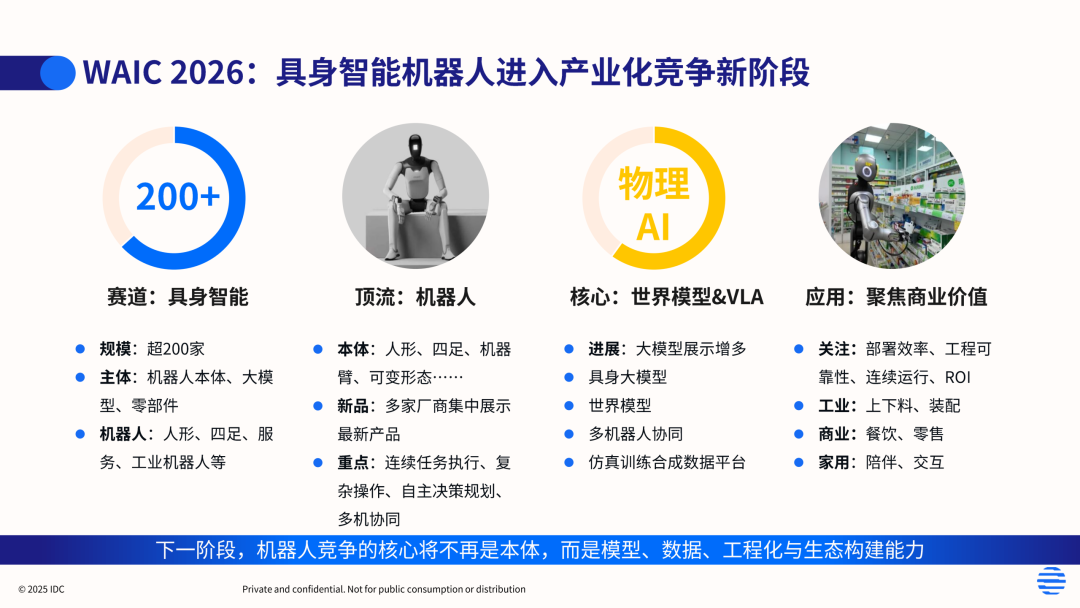 WAIC 2026：具身智能机器人进入产业化竞争新阶段

200+

赛道：具身智能

- 规模：超200家
- 主体：机器人本体、大模型、零部件
- 机器人：人形、四足、服务、工业机器人等

顶流：机器人

- 本体：人形、四足、机器臂、可变形态……
- 新品：多家厂商集中展示最新产品
- 重点：连续任务执行、复杂操作、自主决策规划、多机协同

物理 AI

核心：世界模型&VLA

- 进展：大模型展示增多
- 具身大模型
- 世界模型
- 多机器人协同
- 仿真训练合成数据平台

应用：聚焦商业价值

- 关注：部署效率、工程可靠性、连续运行、ROI
- 工业：上下料、装配
- 商业：餐饮、零售
- 家用：陪伴、交互

下一阶段，机器人竞争的核心将不再是本体，而是模型、数据、工程化与生态构建能力

© 2025 IDC Private and confidential. Not for public consumption or distribution